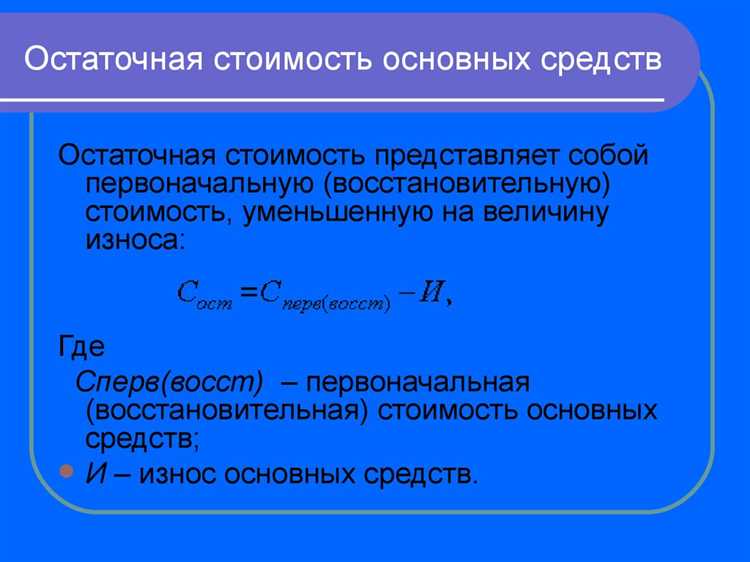 Остаточная стоимость основных средств

Остаточная стоимость представляет собой первоначальную (восстановительную) стоимость, уменьшенную на величину износа:

$C_{ост} = C_{перв(восст)} - И,$

Где

Сперв(восст) – первоначальная (восстановительная) стоимость основных средств;

И – износ основных средств.